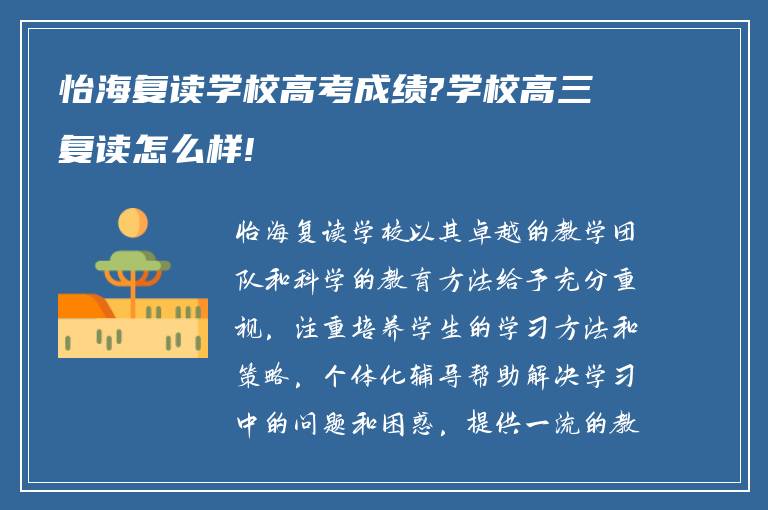 怡海复读学校高考成绩?学校高三复读怎么样!

怡海复读学校以其卓越的教学团队和科学的教育方法给予充分重视，注重培养学生的学习方法和策略，个体化辅导帮助解决学习中的问题和困惑，提供一流的教